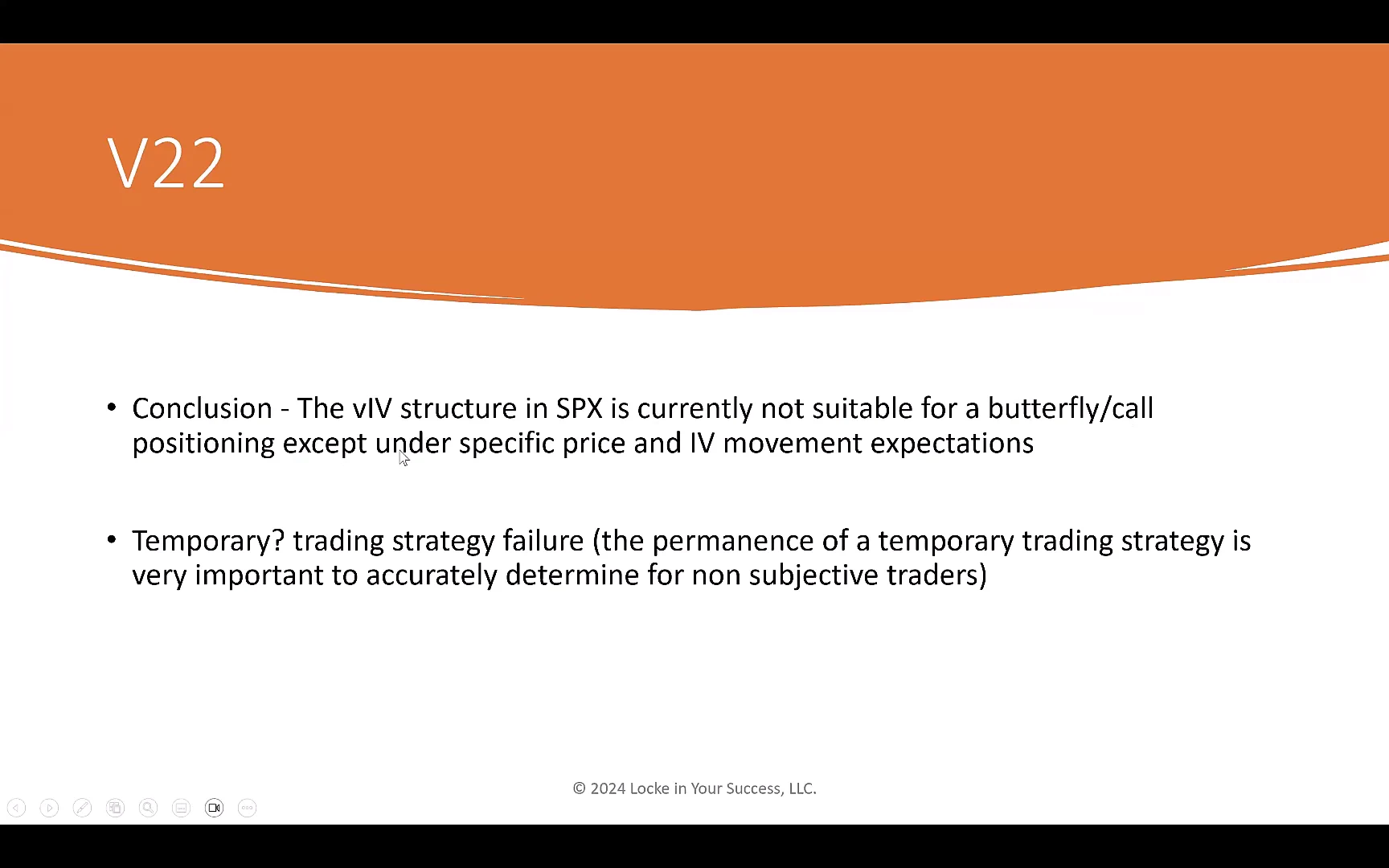 V22

• Conclusion - The vIV structure in SPX is currently not suitable for a butterfly/call positioning except under specific price and IV movement expectations

• Temporary? trading strategy failure (the permanence of a temporary trading strategy is very important to accurately determine for non subjective traders)

© 2024 Locke in Your Success, LLC.